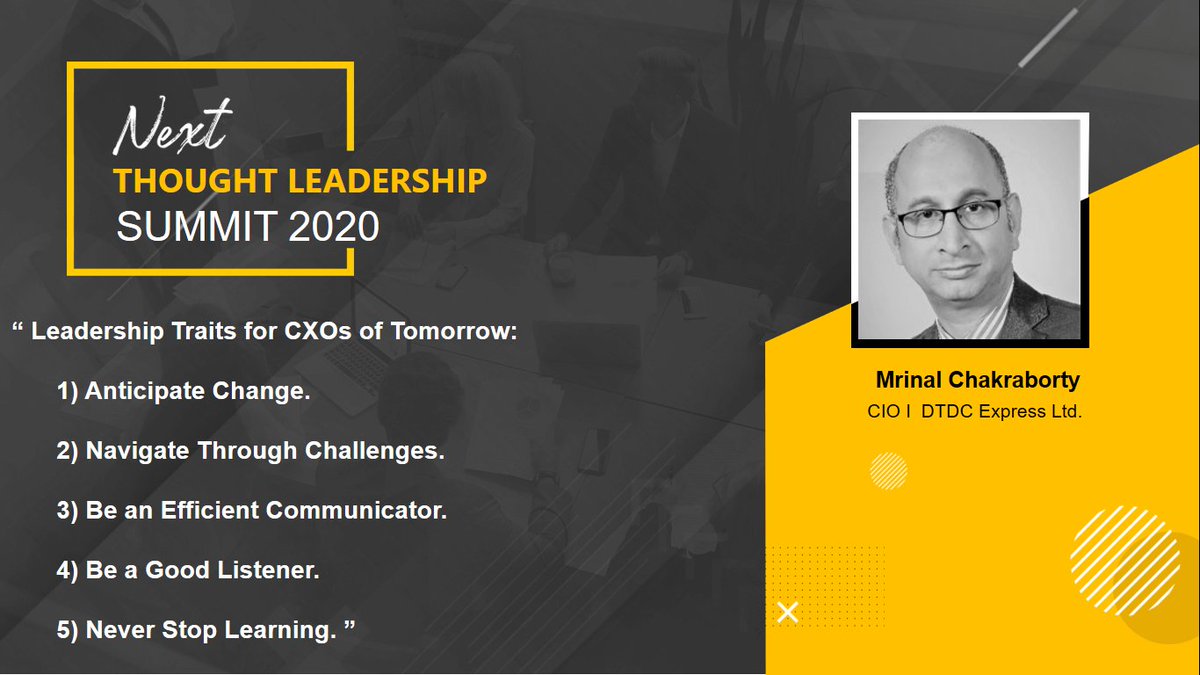 Next
THOUGHT LEADERSHIP
SUMMIT 2020

“ Leadership Traits for CXOs of Tomorrow:

1) Anticipate Change.

2) Navigate Through Challenges.

3) Be an Efficient Communicator.

4) Be a Good Listener.

5) Never Stop Learning. ”

Mrinal Chakraborty
CIO I DTDC Express Ltd.